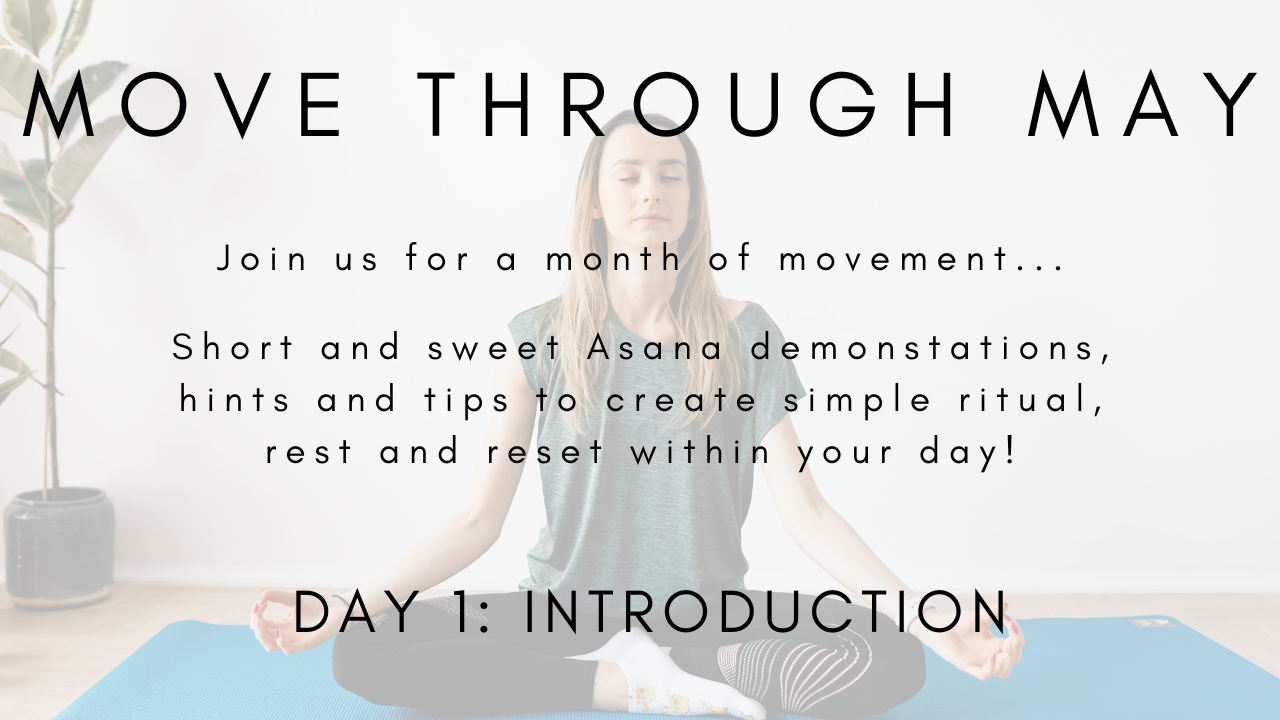 MOVE THROUGH MAY

Join us for a month of movement...

Short and sweet Asana demonstations, hints and tips to create simple ritual, rest and reset within your day!

DAY 1: INTRODUCTION